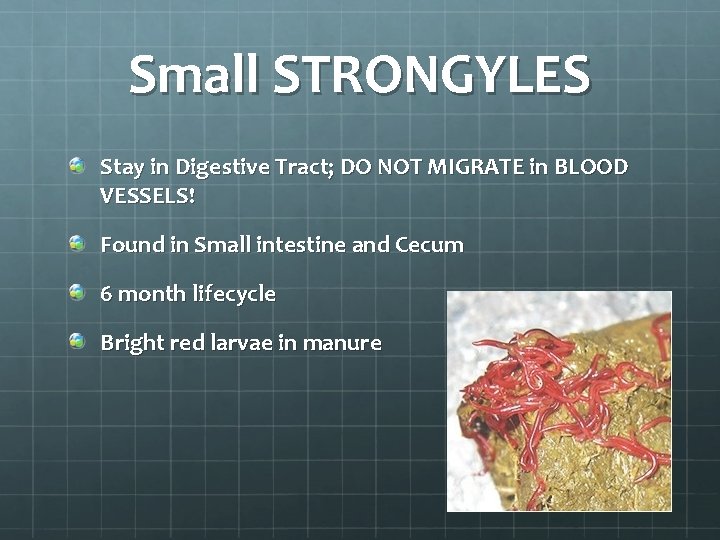 Small STRONGYLES

Stay in Digestive Tract; DO NOT MIGRATE in BLOOD VESSELS!

Found in Small intestine and Cecum

6 month lifecycle

Bright red larvae in manure